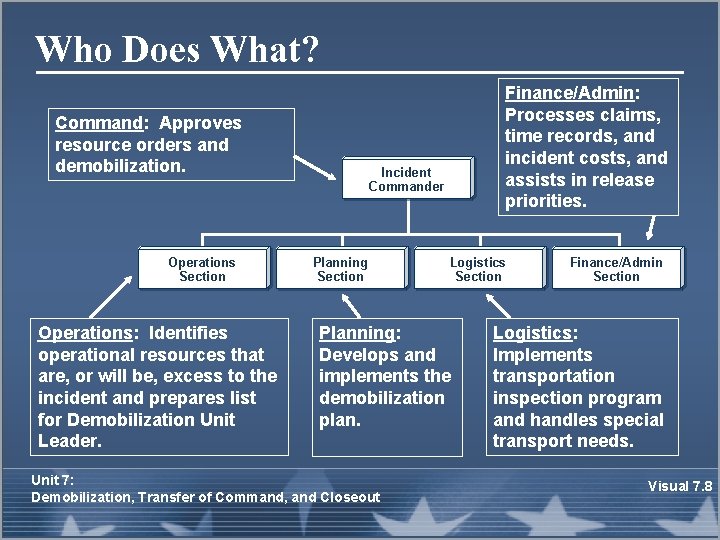 Who Does What?

Command: Approves resource orders and demobilization.

Finance/Admin: Processes claims, time records, and incident costs, and assists in release priorities.

Incident Commander

Operations Section

Planning Section

Logistics Section

Finance/Admin Section

Operations: Identifies operational resources that are, or will be, excess to the incident and prepares list for Demobilization Unit Leader.

Planning: Develops and implements the demobilization plan.

Logistics: Implements transportation inspection program and handles special transport needs.

Unit 7:
Demobilization, Transfer of Command, and Closeout

Visual 7.8